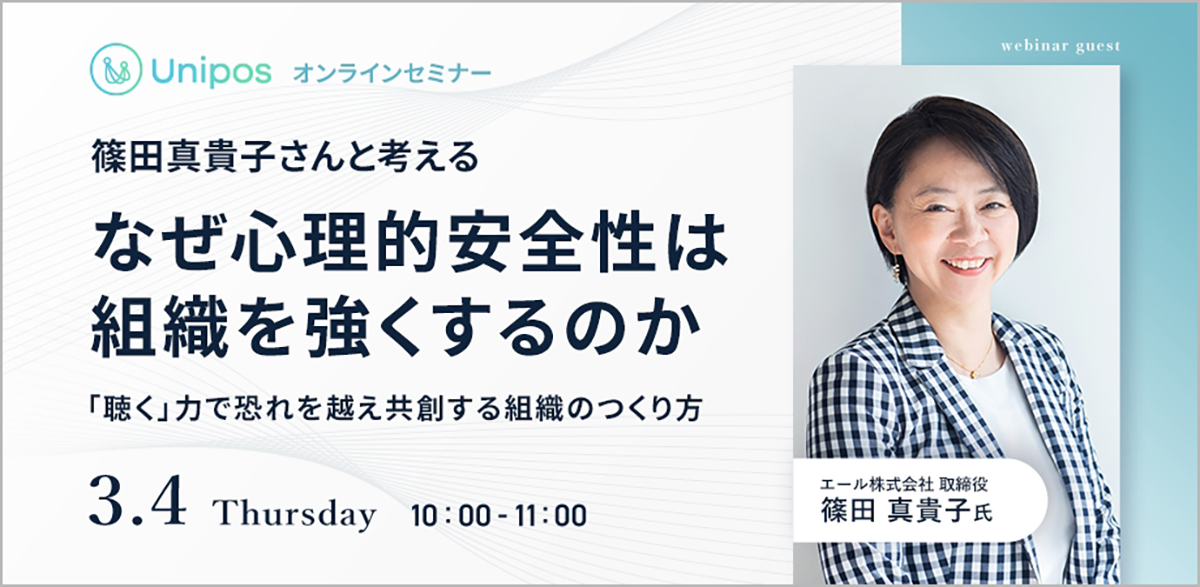 Unipos オンラインセミナー

webinar guest

篠田真貴子さんと考える

なぜ心理的安全性は組織を強くするのか

「聴く」力で恐れを越え共創する組織のつくり方

3.4 Thursday 10:00 - 11:00

エール株式会社 取締役
篠田 真貴子氏